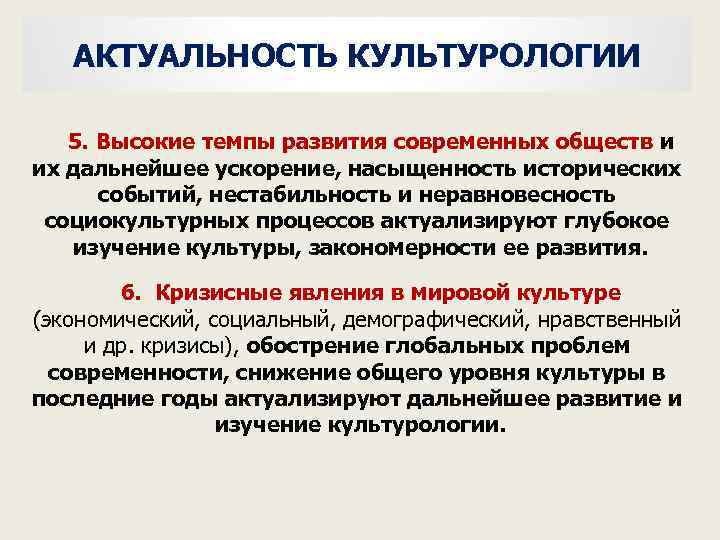 АКТУАЛЬНОСТЬ КУЛЬТУРОЛОГИИ

5. Высокие темпы развития современных обществ и их дальнейшее ускорение, насыщенность исторических событий, нестабильность и неравновесность социокультурных процессов актуализируют глубокое изучение культуры, закономерности ее развития.

6. Кризисные явления в мировой культуре (экономический, социальный, демографический, нравственный и др. кризисы), обострение глобальных проблем современности, снижение общего уровня культуры в последние годы актуализируют дальнейшее развитие и изучение культурологии.